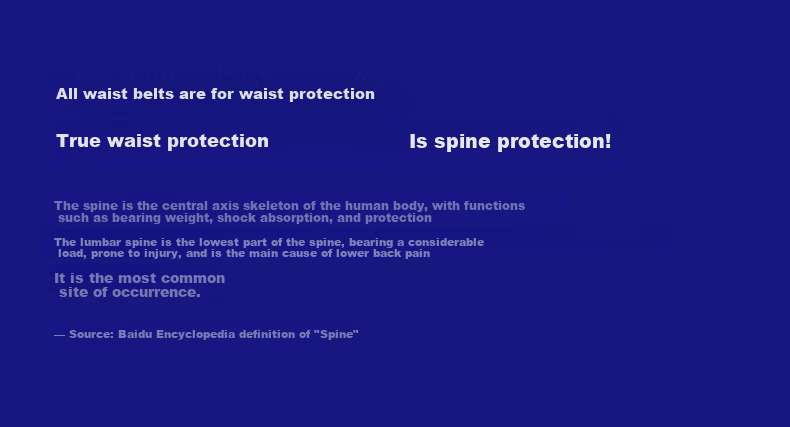 All waist belts are for waist protection

True waist protection

Is spine protection!

The spine is the central axis skeleton of the human body, with functions such as bearing weight, shock absorption, and protection

The lumbar spine is the lowest part of the spine, bearing a considerable load, prone to injury, and is the main cause of lower back pain

It is the most common site of occurrence.

— Source: Baidu Encyclopedia definition of "Spine"